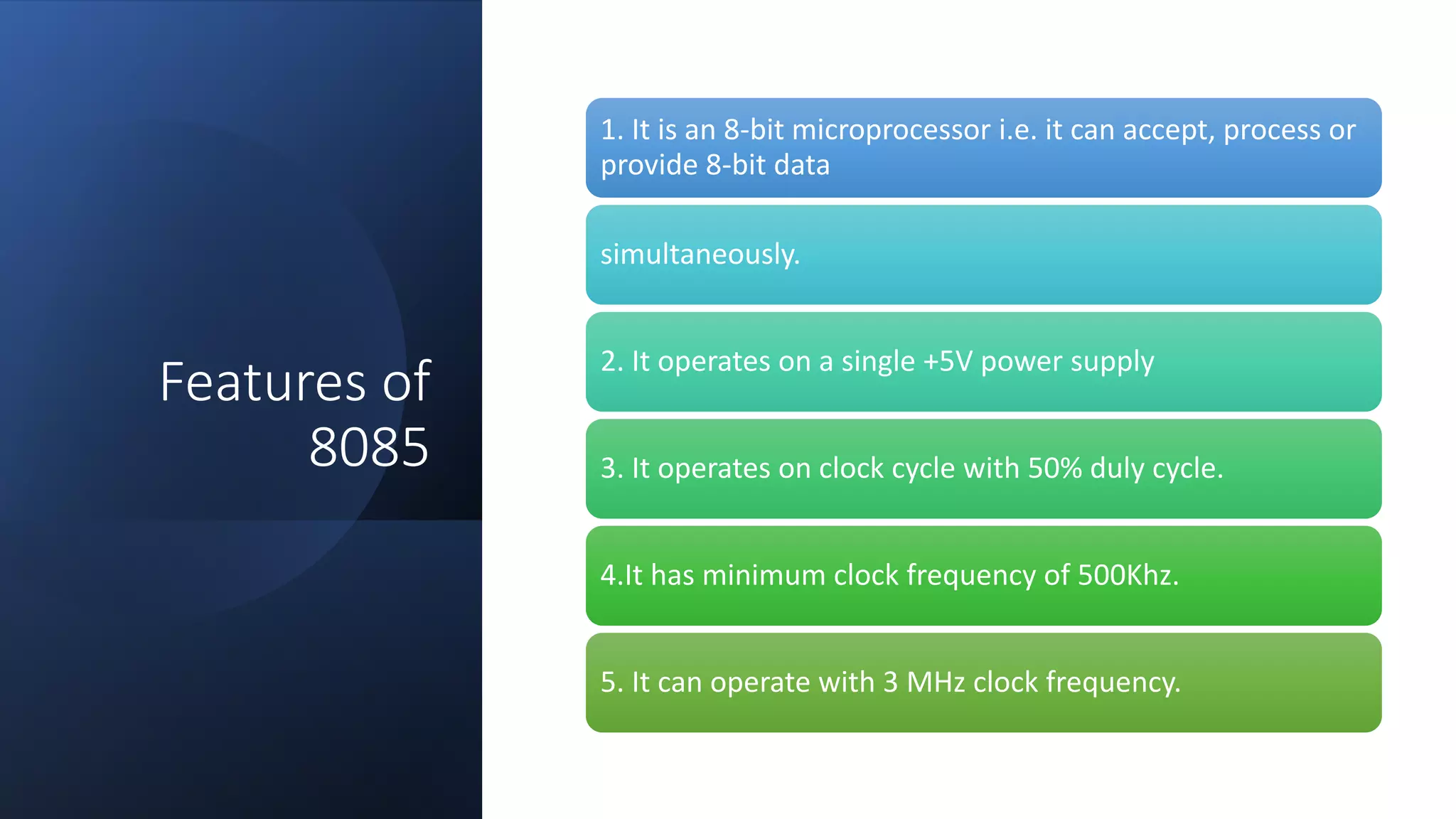 Features of 8085

1. It is an 8-bit microprocessor i.e. it can accept, process or provide 8-bit data

simultaneously.

2. It operates on a single +5V power supply

3. It operates on clock cycle with 50% duly cycle.

4.It has minimum clock frequency of 500Khz.

5. It can operate with 3 MHz clock frequency.